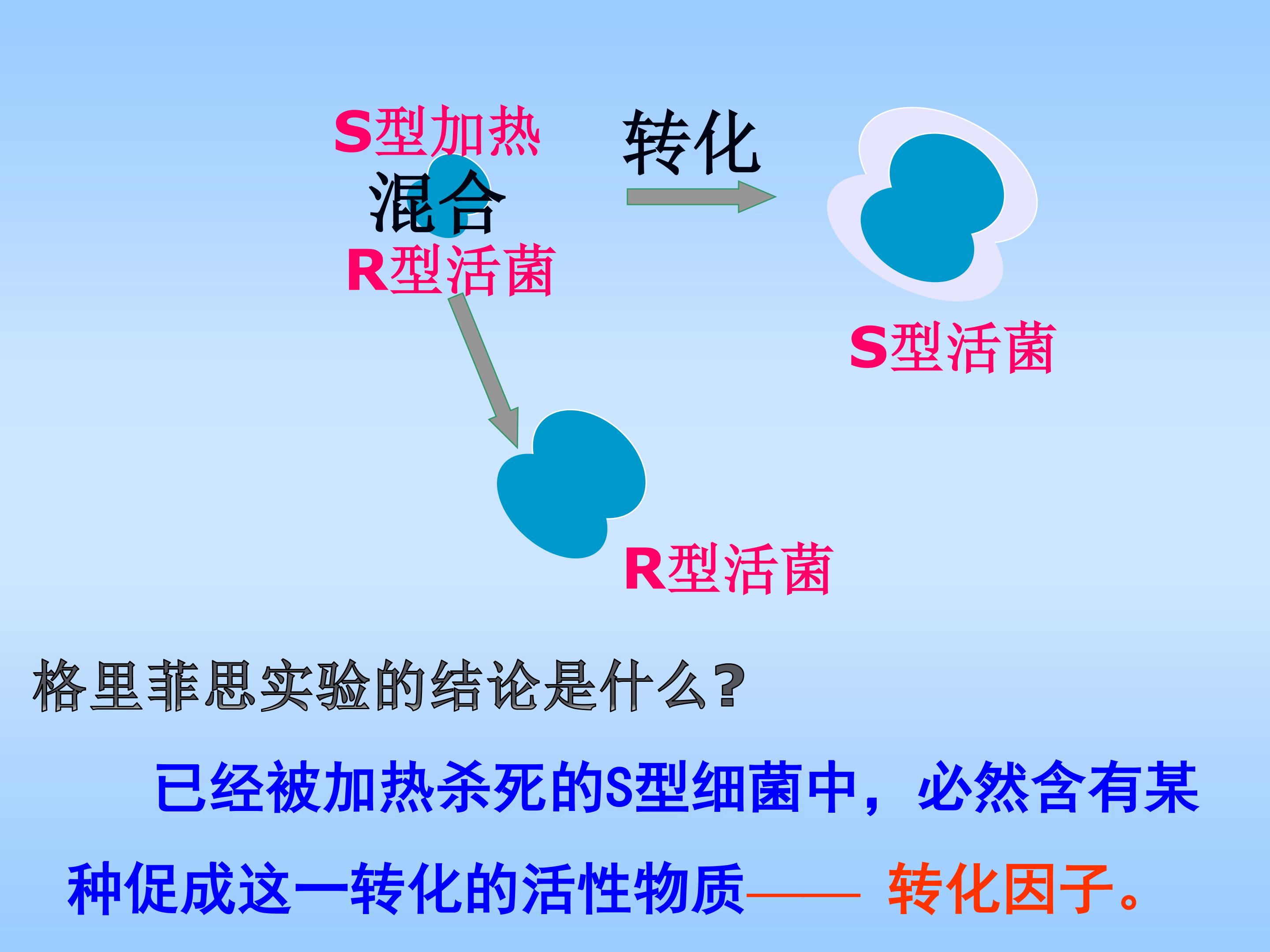 S型加热
混合
R型活菌

转化

S型活菌

R型活菌

格里菲思实验的结论是什么？

已经被加热杀死的S型细菌中，必然含有某种促成这一转化的活性物质—— 转化因子。